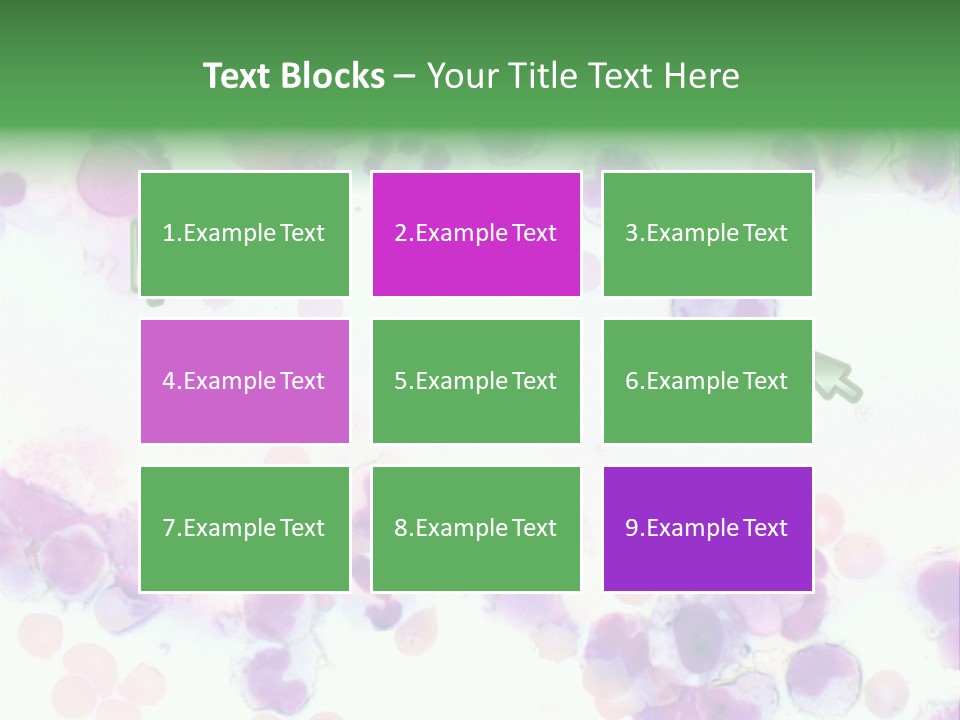 Text Blocks – Your Title Text Here

1.Example Text

2.Example Text

3.Example Text

4.Example Text

5.Example Text

6.Example Text

7.Example Text

8.Example Text

9.Example Text